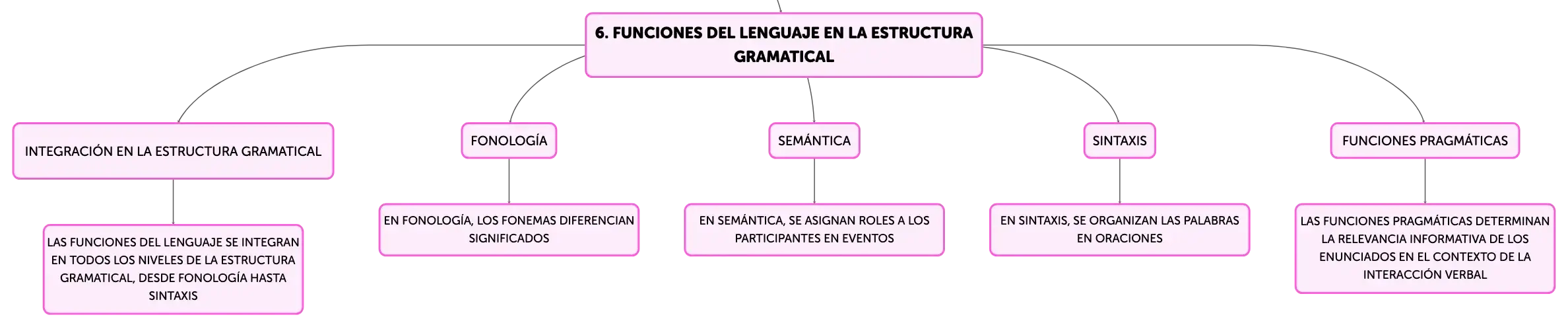 6. FUNCIONES DEL LENGUAJE EN LA ESTRUCTURA GRAMATICAL

INTEGRACIÓN EN LA ESTRUCTURA GRAMATICAL

LAS FUNCIONES DEL LENGUAJE SE INTEGRAN EN TODOS LOS NIVELES DE LA ESTRUCTURA GRAMATICAL, DESDE FONOLOGÍA HASTA SINTAXIS

FONOLOGÍA

EN FONOLOGÍA, LOS FONEMAS DIFERENCIAN SIGNIFICADOS

SEMÁNTICA

EN SEMÁNTICA, SE ASIGNAN ROLES A LOS PARTICIPANTES EN EVENTOS

SINTAXIS

EN SINTAXIS, SE ORGANIZAN LAS PALABRAS EN ORACIONES

FUNCIONES PRAGMÁTICAS

LAS FUNCIONES PRAGMÁTICAS DETERMINAN LA RELEVANCIA INFORMATIVA DE LOS ENUNCIADOS EN EL CONTEXTO DE LA INTERACCIÓN VERBAL